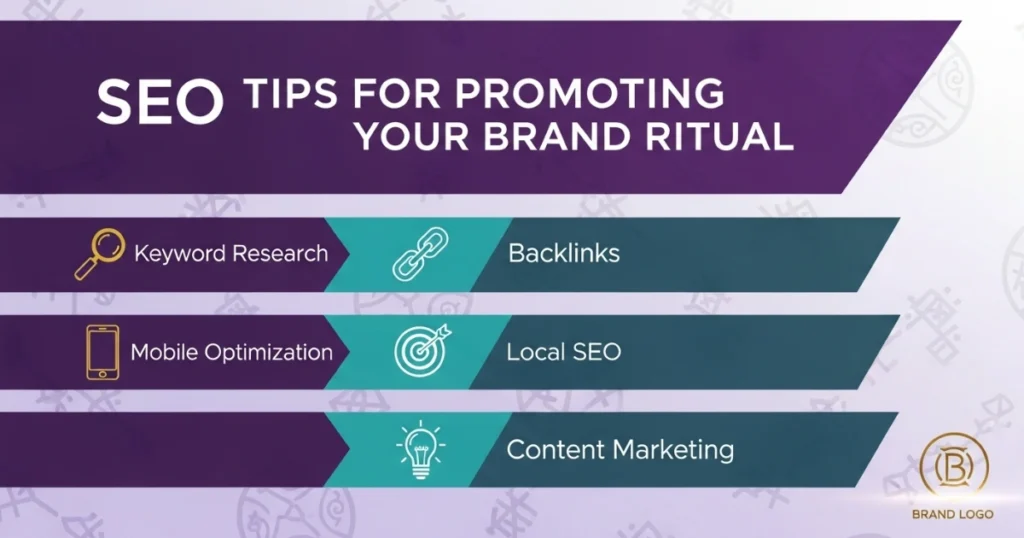 SEO TIPS FOR PROMOTING YOUR BRAND RITUAL

Keyword Research

Backlinks

Mobile Optimization

Local SEO

Content Marketing

B

BRAND LOGO